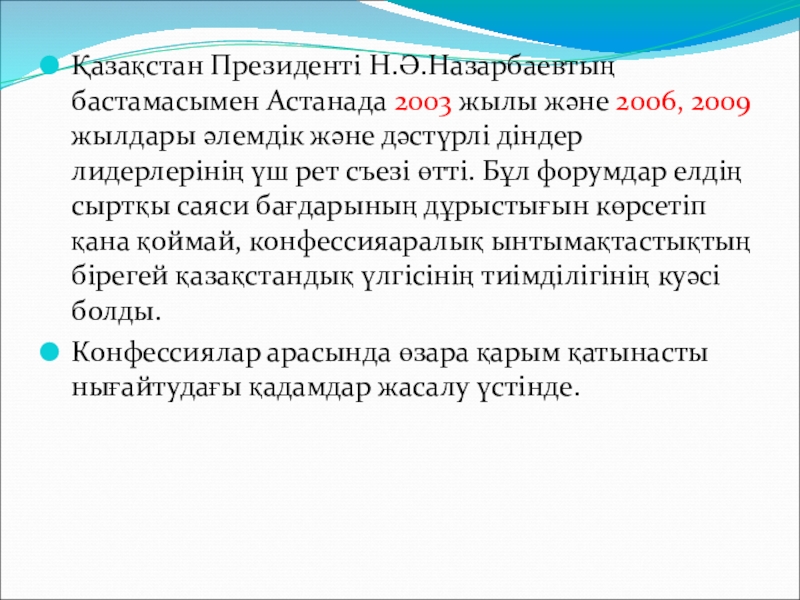 Қазақстан Президенті Н.Ә.Назарбаевтың бастамасымен Астанада 2003 жылы және 2006, 2009 жылдары әлемдік және дәстүрлі діндер лидерлерінің үш рет съезі өтті. Бұл форумдар елдің сыртқы саяси бағдарының дұрыстығын көрсетіп қана қоймай, конфессияаралық ынтымақтастықтың бірегей қазақстандық үлгісінің тиімділігінің куәсі болды.

Конфессиялар арасында өзара қарым қатынасты нығайтудағы қадамдар жасалу үстінде.